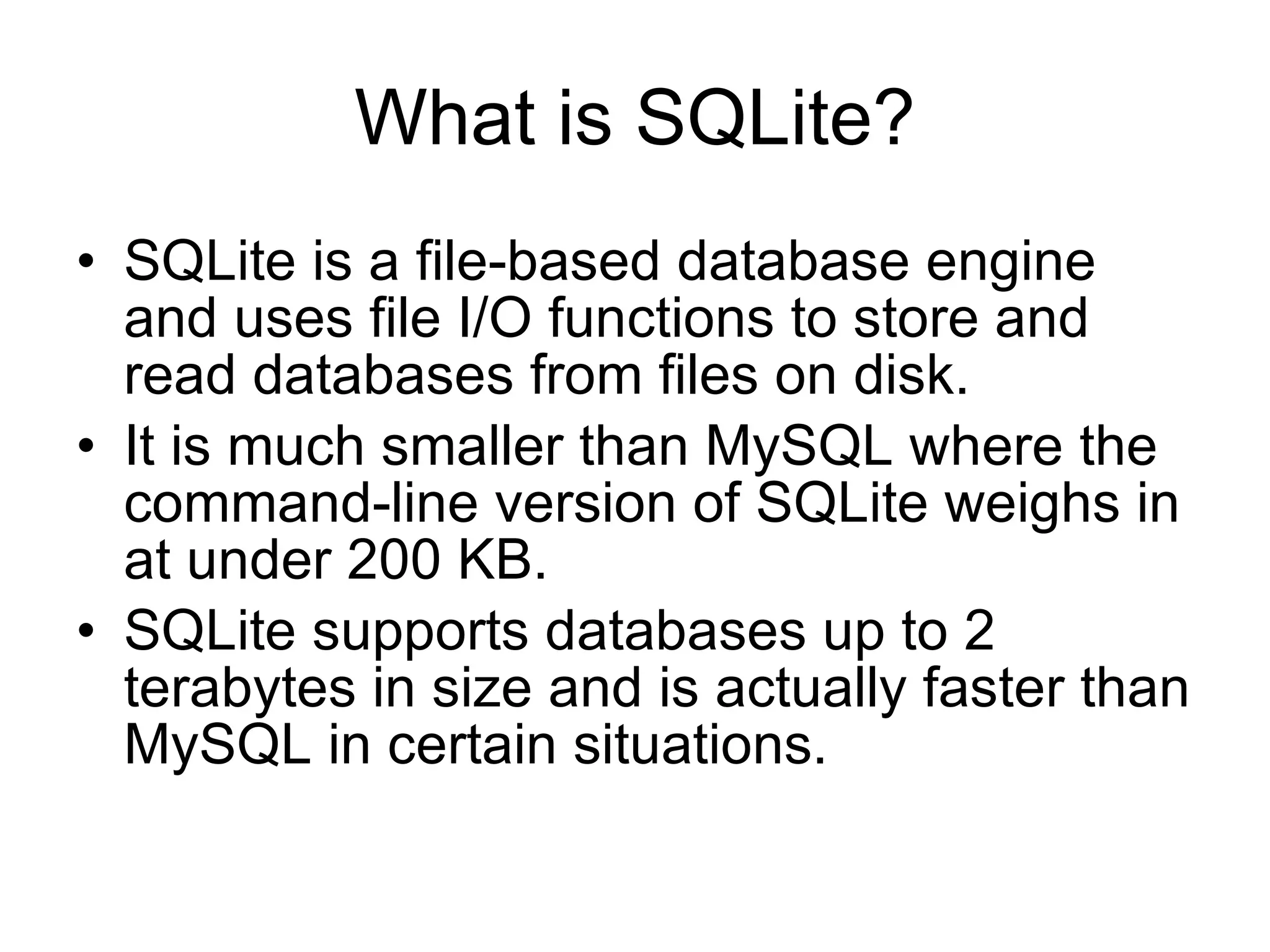 What is SQLite?

• SQLite is a file-based database engine and uses file I/O functions to store and read databases from files on disk.
• It is much smaller than MySQL where the command-line version of SQLite weighs in at under 200 KB.
• SQLite supports databases up to 2 terabytes in size and is actually faster than MySQL in certain situations.